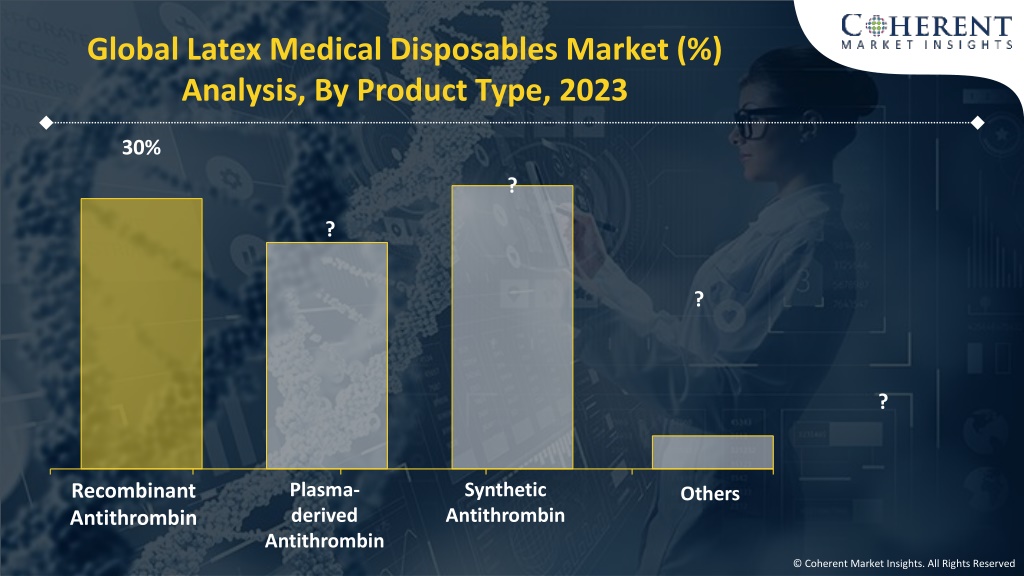 COHERENT
MARKET INSIGHTS

Global Latex Medical Disposables Market (%) Analysis, By Product Type, 2023

30%

?

?

?

?

Recombinant Antithrombin

Plasma-derived Antithrombin

Synthetic Antithrombin

Others

© Coherent Market Insights. All Rights Reserved